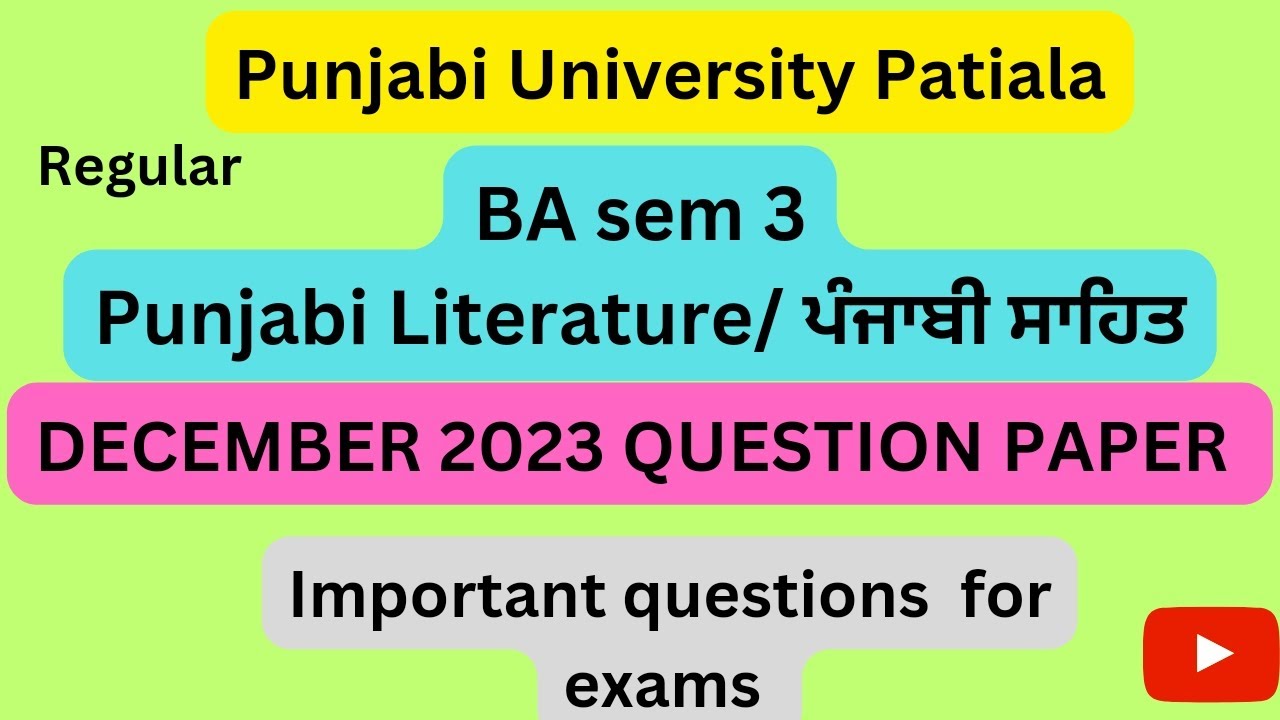 Punjabi University Patiala

Regular

BA sem 3

Punjabi Literature/ ਪੰਜਾਬੀ ਸਾਹਿਤ

DECEMBER 2023 QUESTION PAPER

Important questions for exams